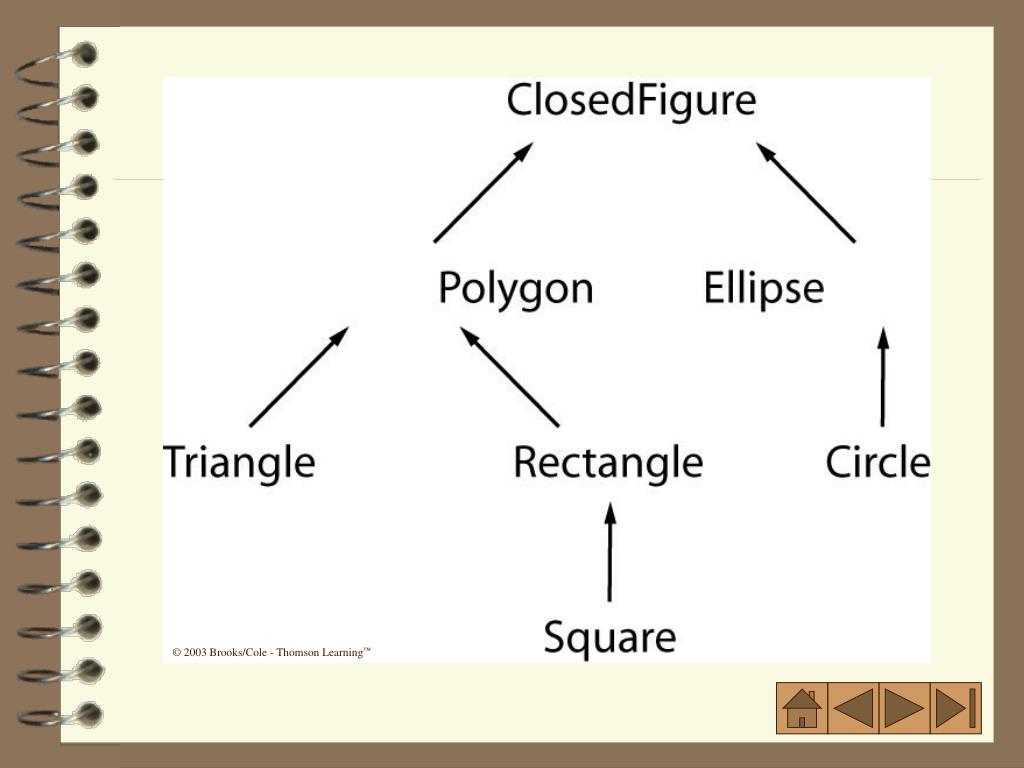 ClosedFigure

Polygon

Ellipse

Triangle

Rectangle

Circle

Square

© 2003 Brooks/Cole - Thomson Learning™